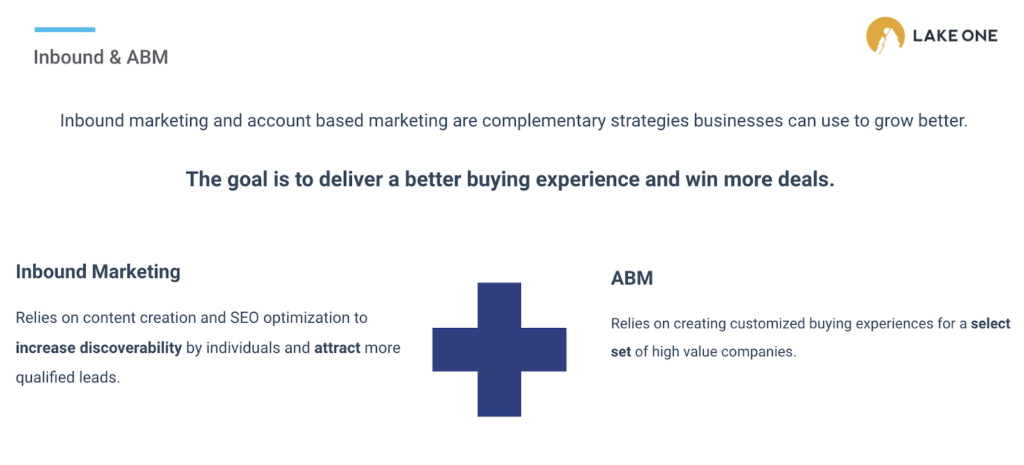 Inbound & ABM

LAKE ONE

Inbound marketing and account based marketing are complementary strategies businesses can use to grow better.

The goal is to deliver a better buying experience and win more deals.

Inbound Marketing

Relies on content creation and SEO optimization to increase discoverability by individuals and attract more qualified leads.

ABM

Relies on creating customized buying experiences for a select set of high value companies.